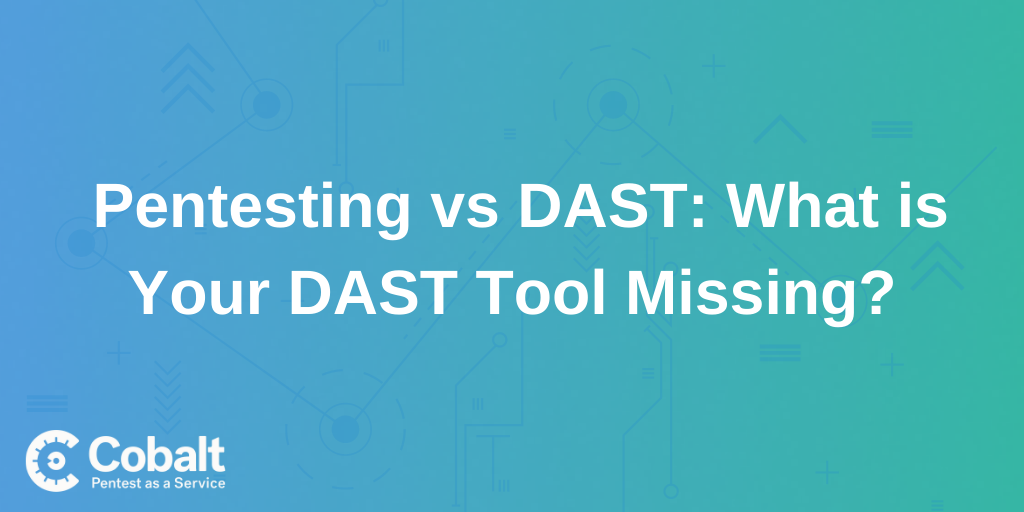 Pentesting vs DAST: What is Your DAST Tool Missing?

Cobalt
Pentest as a Service